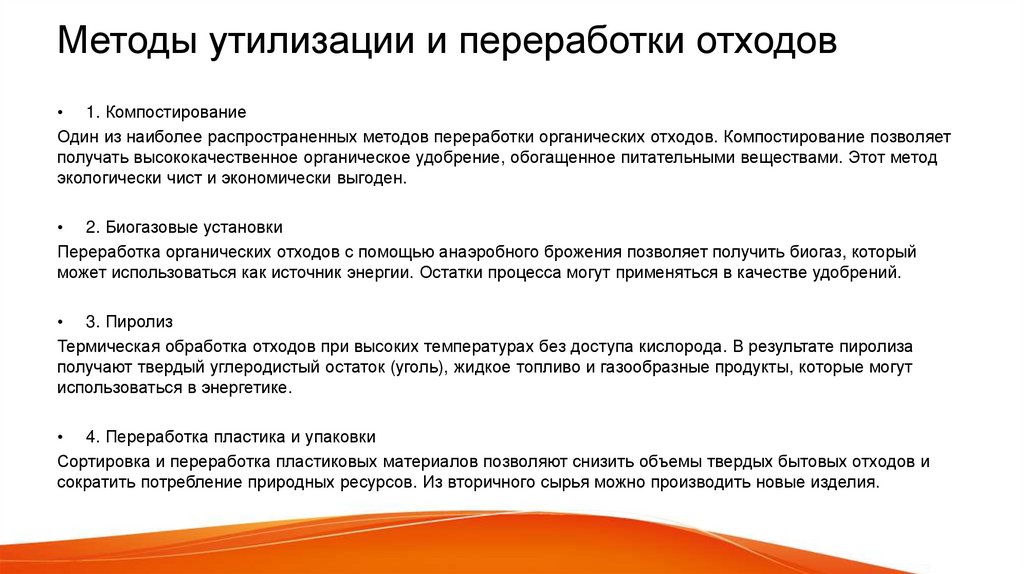 Методы утилизации и переработки отходов

• 1. Компостирование

Один из наиболее распространенных методов переработки органических отходов. Компостирование позволяет получать высококачественное органическое удобрение, обогащенное питательными веществами. Этот метод экологически чист и экономически выгоден.

• 2. Биогазовые установки

Переработка органических отходов с помощью анаэробного брожения позволяет получить биогаз, который может использоваться как источник энергии. Остатки процесса могут применяться в качестве удобрений.

• 3. Пиролиз

Термическая обработка отходов при высоких температурах без доступа кислорода. В результате пиролиза получают твердый углеродистый остаток (уголь), жидкое топливо и газообразные продукты, которые могут использоваться в энергетике.

• 4. Переработка пластика и упаковки

Сортировка и переработка пластиковых материалов позволяют снизить объемы твердых бытовых отходов и сократить потребление природных ресурсов. Из вторичного сырья можно производить новые изделия.